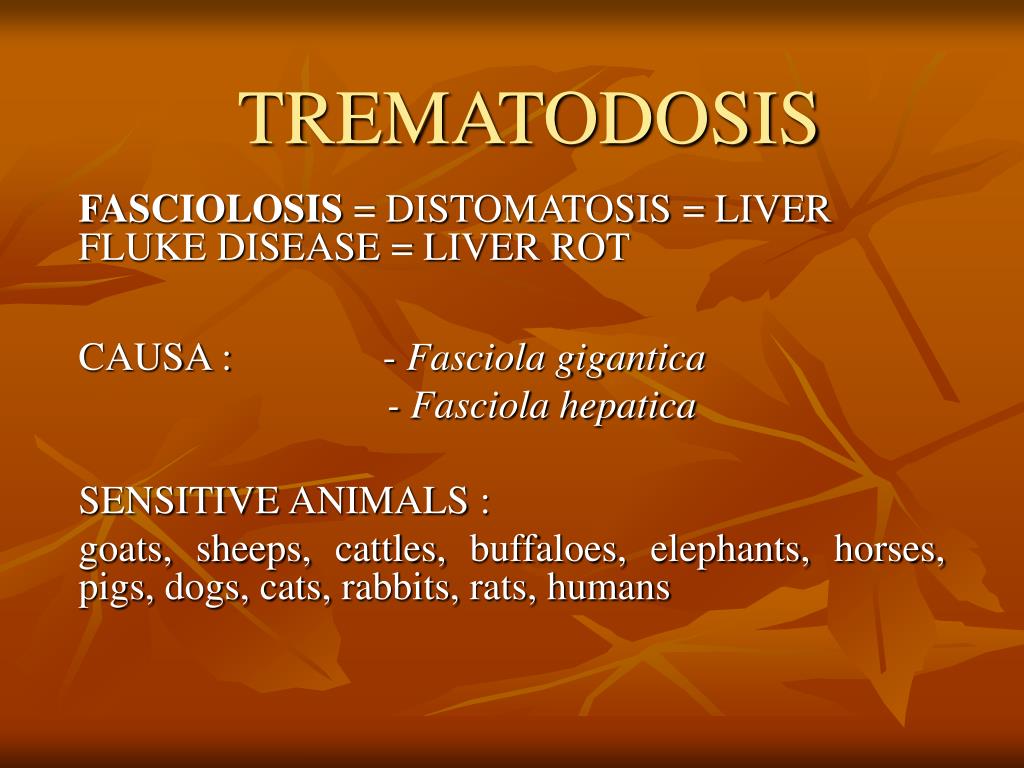 TREMATODOSIS

FASCIOLOSIS = DISTOMATOSIS = LIVER FLUKE DISEASE = LIVER ROT

CAUSA : - Fasciola gigantica
- Fasciola hepatica

SENSITIVE ANIMALS :
goats, sheeps, cattles, buffaloes, elephants, horses, pigs, dogs, cats, rabbits, rats, humans